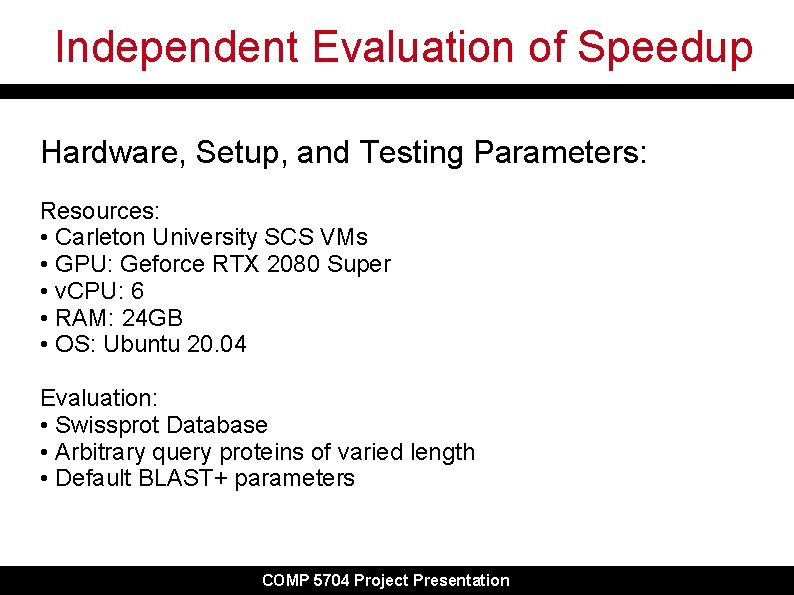 Independent Evaluation of Speedup

Hardware, Setup, and Testing Parameters:

Resources:
• Carleton University SCS VMs
• GPU: Geforce RTX 2080 Super
• vCPU: 6
• RAM: 24GB
• OS: Ubuntu 20.04

Evaluation:
• Swissprot Database
• Arbitrary query proteins of varied length
• Default BLAST+ parameters

COMP 5704 Project Presentation